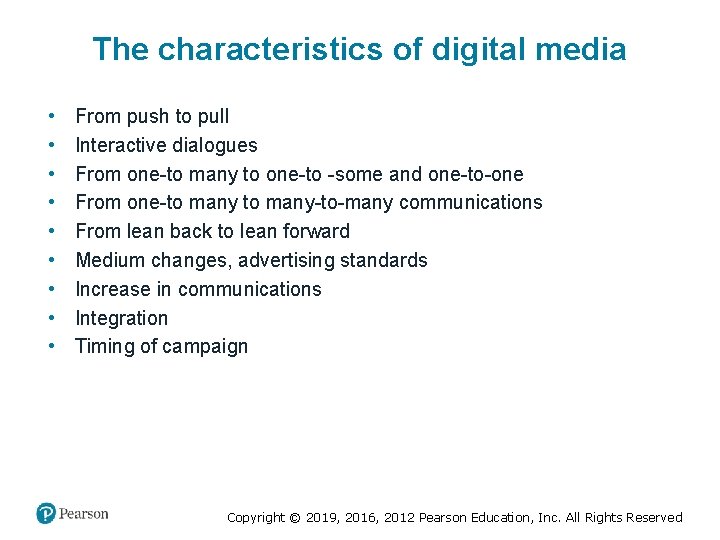 The characteristics of digital media

• From push to pull
• Interactive dialogues
• From one-to many to one-to -some and one-to-one
• From one-to many to many-to-many communications
• From lean back to lean forward
• Medium changes, advertising standards
• Increase in communications
• Integration
• Timing of campaign

Pearson

Copyright © 2019, 2016, 2012 Pearson Education, Inc. All Rights Reserved